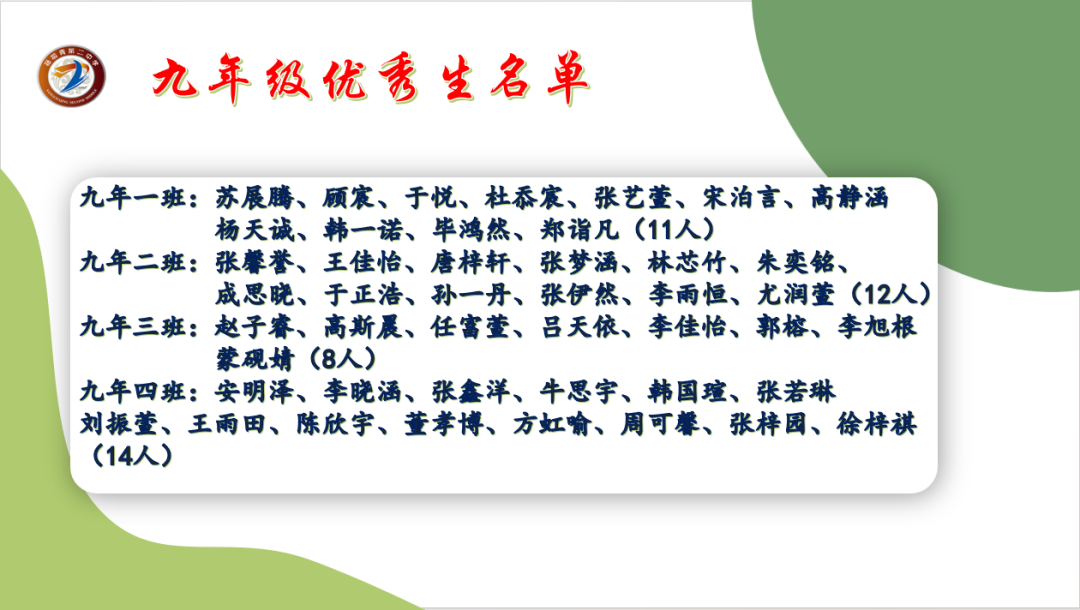 九年级优秀生名单

九年一班：苏展腾、顾宸、于悦、杜忝宸、张艺萱、宋泊言、高静涵
杨天诚、韩一诺、毕鸿然、郑诣凡（11人）
九年二班：张馨誉、王佳怡、唐梓轩、张梦涵、林芯竹、朱奕铭、
成思晓、于正浩、孙一丹、张伊然、李雨恒、尤润萱（12人）
九年三班：赵子睿、高斯晨、任富萱、吕天依、李佳怡、郭榕、李旭根
蒙砚婧（8人）
九年四班：安明泽、李晓涵、张鑫洋、牛思宇、韩国瑄、张若琳
刘振萱、王雨田、陈欣宇、董孝博、方虹喻、周可馨、张梓园、徐梓祺
（14人）